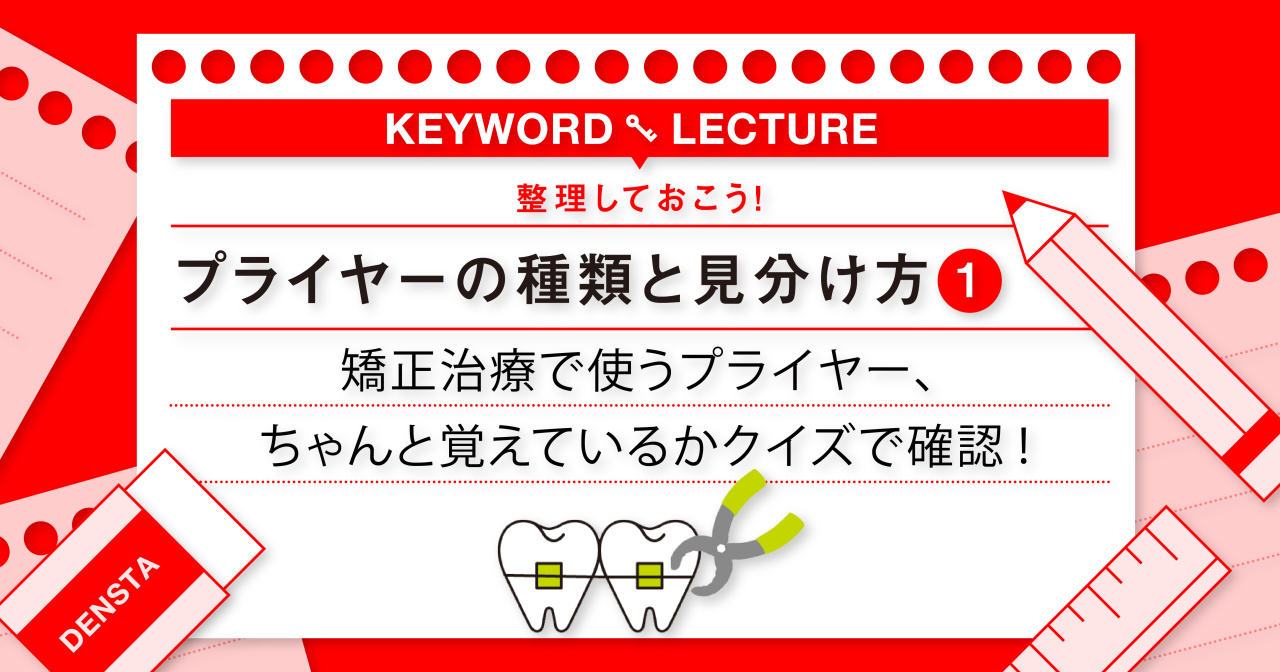 KEYWORD LECTURE

整理しておこう!

プライヤーの種類と見分け方 1

矯正治療で使うプライヤー、
ちゃんと覚えているかクイズで確認!

DENSTA